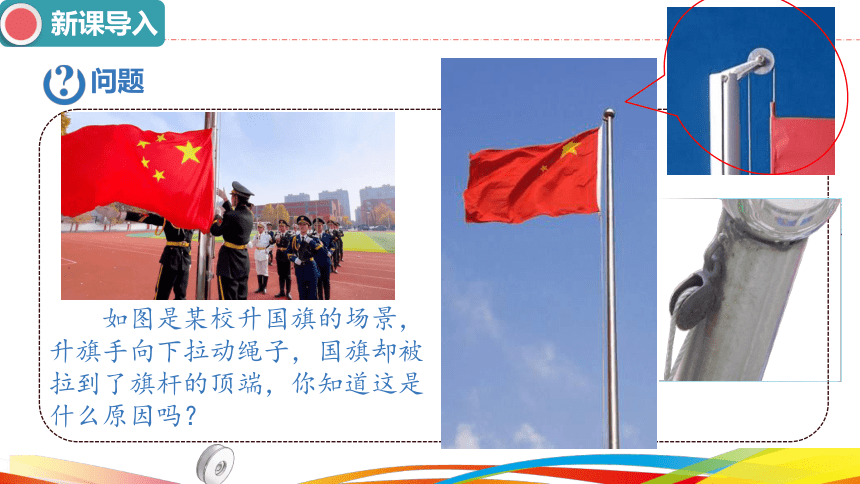 新课导入

问题

如图是某校升国旗的场景，升旗手向下拉动绳子，国旗却被拉到了旗杆的顶端，你知道这是什么原因吗？